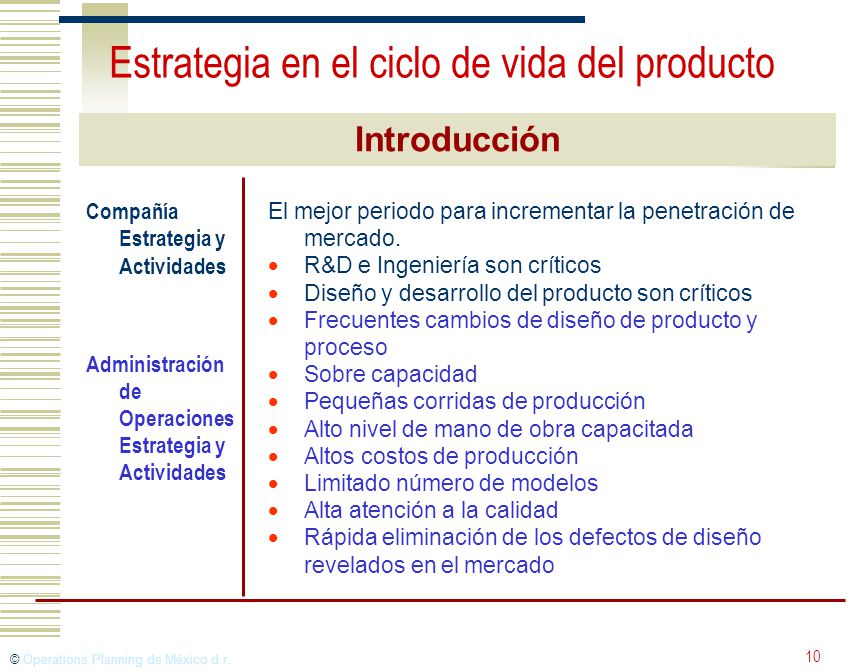 Estrategia en el ciclo de vida del producto

Introducción

Compañía Estrategia y Actividades

Administración de Operaciones Estrategia y Actividades

El mejor periodo para incrementar la penetración de mercado.
- R&D e Ingeniería son críticos
- Diseño y desarrollo del producto son críticos
- Frecuentes cambios de diseño de producto y proceso
- Sobre capacidad
- Pequeñas corridas de producción
- Alto nivel de mano de obra capacitada
- Altos costos de producción
- Limitado número de modelos
- Alta atención a la calidad
- Rápida eliminación de los defectos de diseño revelados en el mercado

© Operations Planning de México d.r.

10